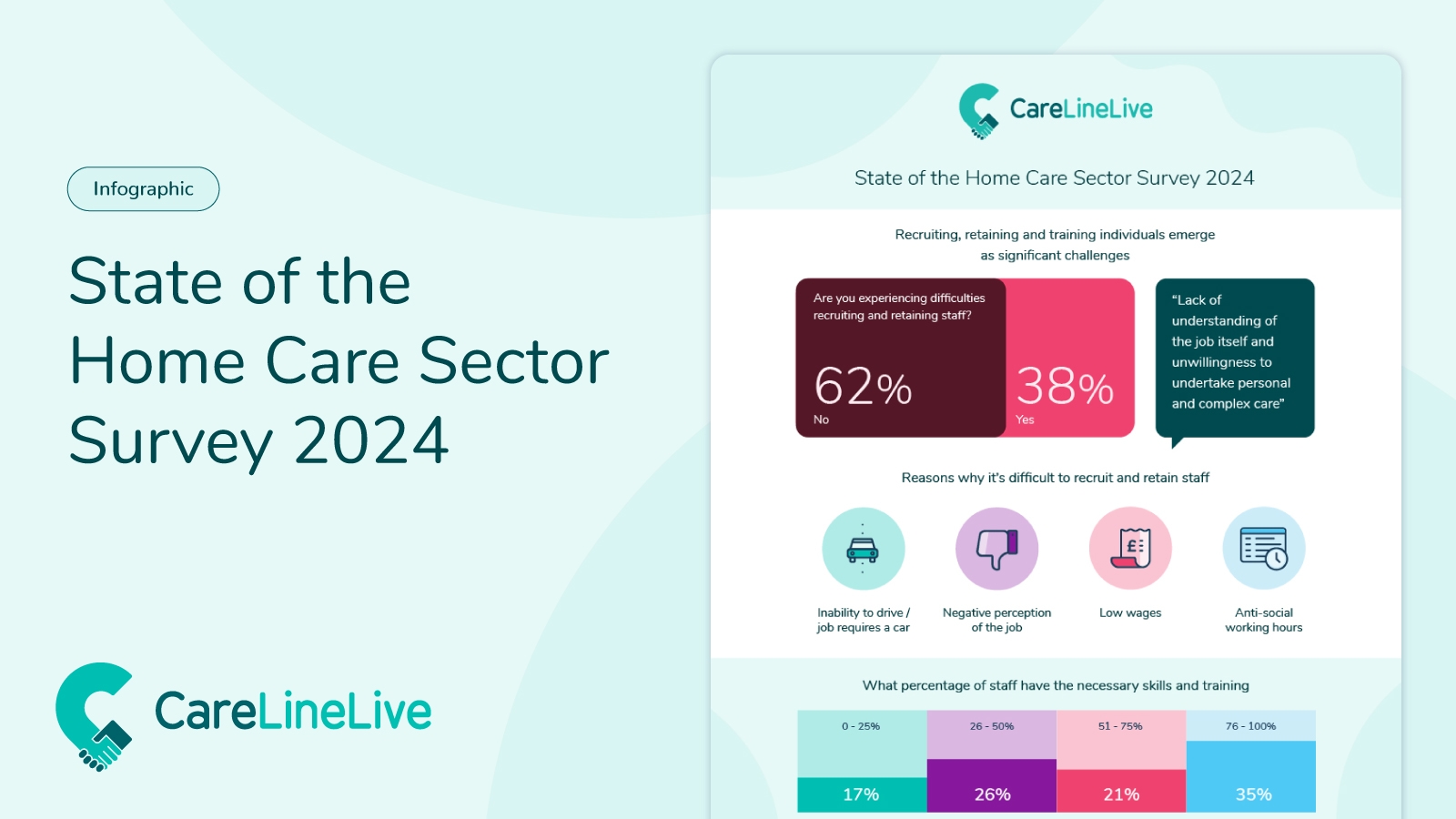 Infographic

State of the Home Care Sector Survey 2024

CareLineLive

CareLineLive

State of the Home Care Sector Survey 2024

Recruiting, retaining and training individuals emerge as significant challenges

Are you experiencing difficulties recruiting and retaining staff?

62%
No

38%
Yes

"Lack of understanding of the job itself and unwillingness to undertake personal and complex care"

Reasons why it's difficult to recruit and retain staff

Inability to drive / job requires a car

Negative perception of the job

Low wages

Anti-social working hours

What percentage of staff have the necessary skills and training

| 0 - 25% | 26 - 50% | 51 - 75% | 76 - 100% |
|---|---|---|---|
| 17% | 26% | 21% | 35% |